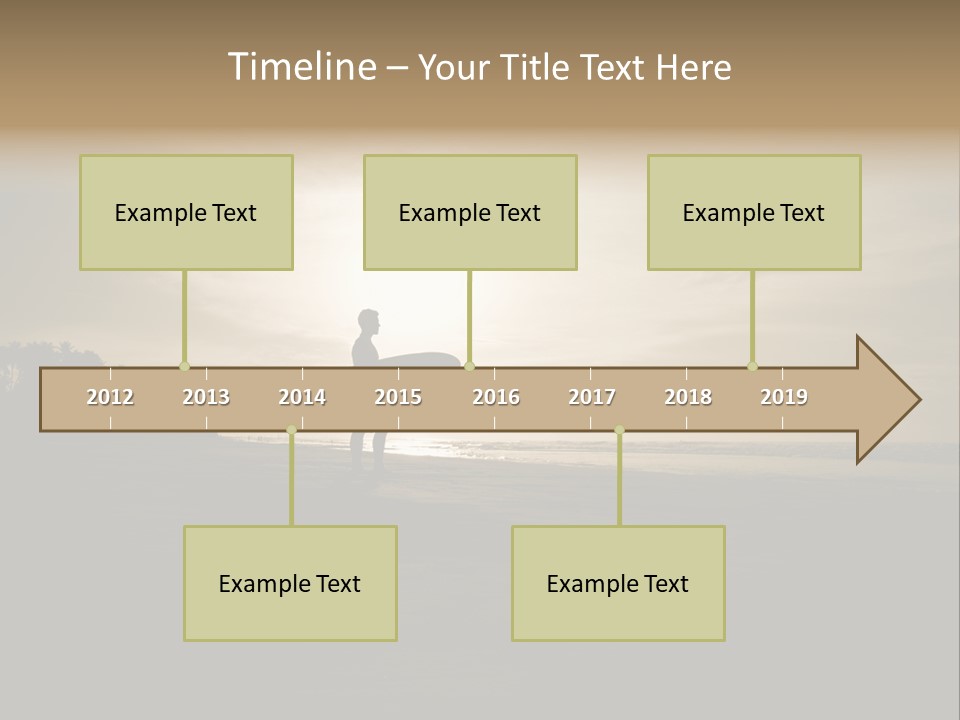 Timeline – Your Title Text Here

Example Text

Example Text

Example Text

2012 2013 2014 2015 2016 2017 2018 2019

Example Text

Example Text